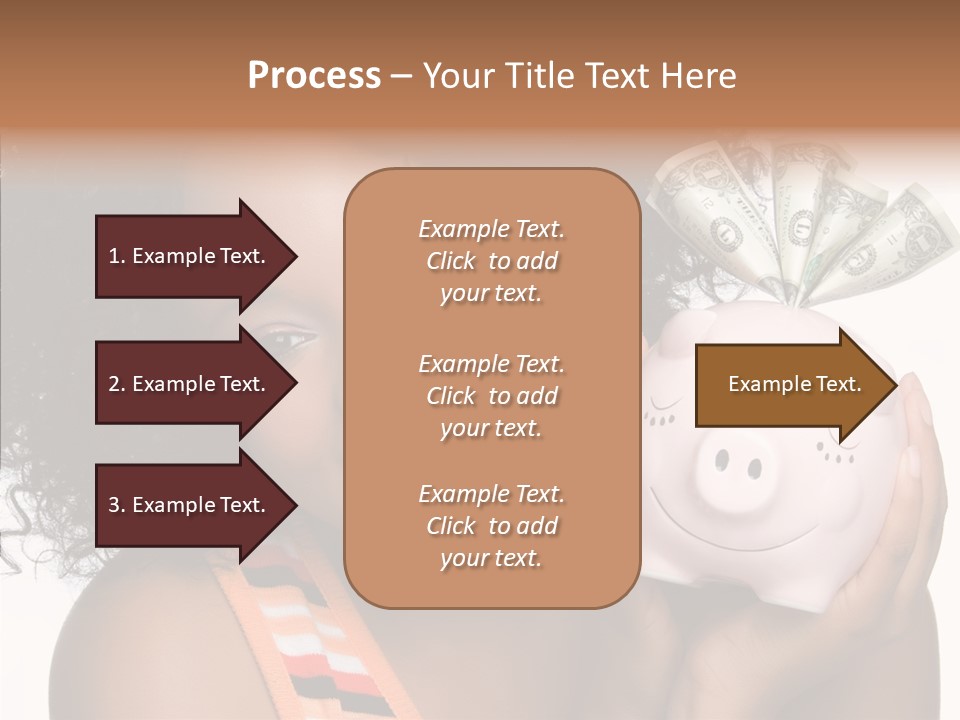 Process – Your Title Text Here

1. Example Text.

2. Example Text.

3. Example Text.

Example Text. Click to add your text.

Example Text. Click to add your text.

Example Text. Click to add your text.

Example Text.